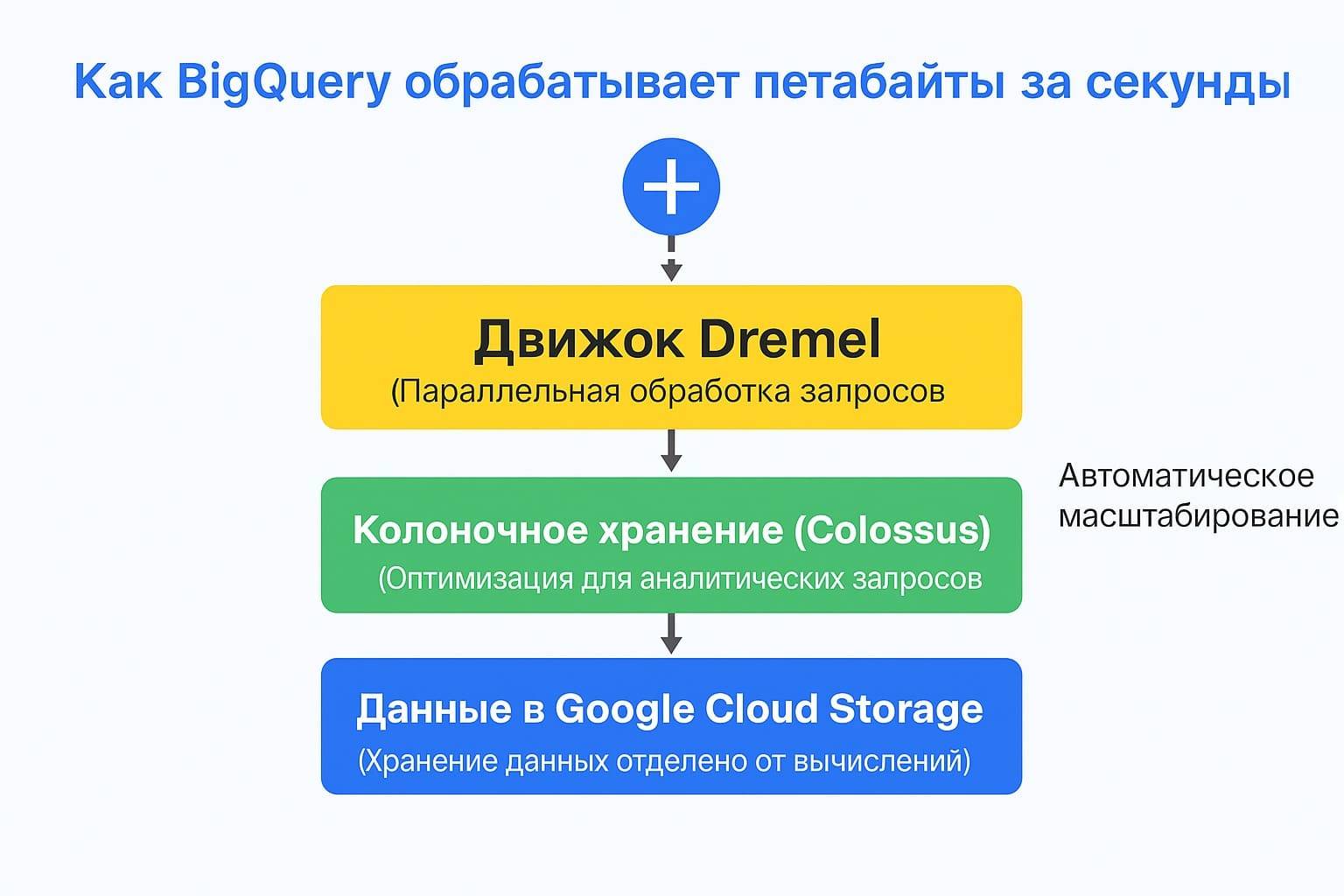 Как BigQuery обрабатывает петабайты за секунды

Движок Dremel
(Параллельная обработка запросов

Колоночное хранение (Colossus)
(Оптимизация для аналитических запросов

Данные в Google Cloud Storage
(Хранение данных отделено от вычислений)

Автоматическое масштабирование